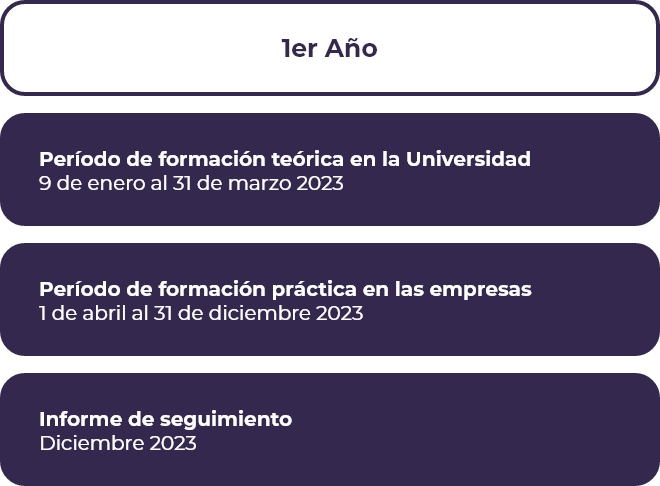 1er Año

Período de formación teórica en la Universidad
9 de enero al 31 de marzo 2023

Período de formación práctica en las empresas
1 de abril al 31 de diciembre 2023

Informe de seguimiento
Diciembre 2023